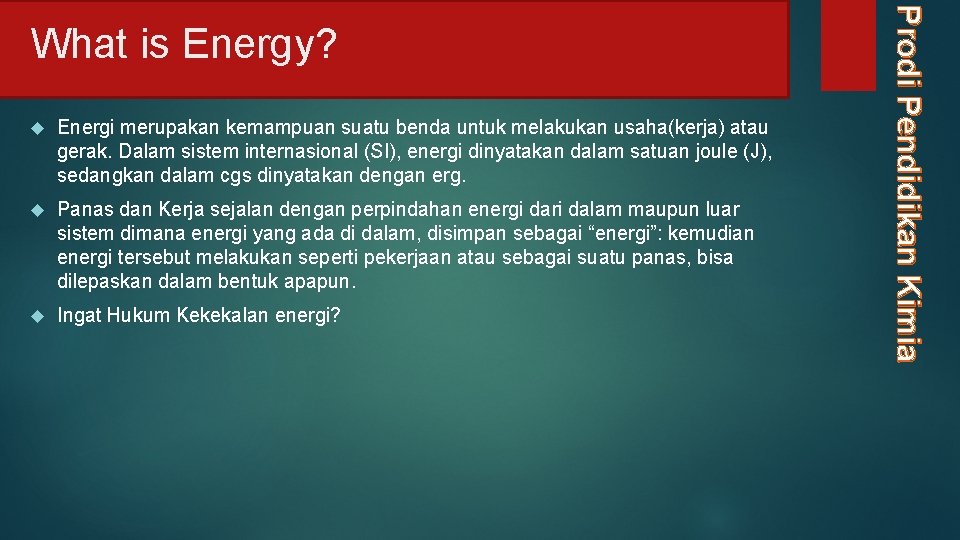 What is Energy?

Energi merupakan kemampuan suatu benda untuk melakukan usaha(kerja) atau gerak. Dalam sistem internasional (SI), energi dinyatakan dalam satuan joule (J), sedangkan dalam cgs dinyatakan dengan erg.

Panas dan Kerja sejalan dengan perpindahan energi dari dalam maupun luar sistem dimana energi yang ada di dalam, disimpan sebagai “energi”: kemudian energi tersebut melakukan seperti pekerjaan atau sebagai suatu panas, bisa dilepaskan dalam bentuk apapun.

Ingat Hukum Kekekalan energi?

Prodi Pendidikan Kimia